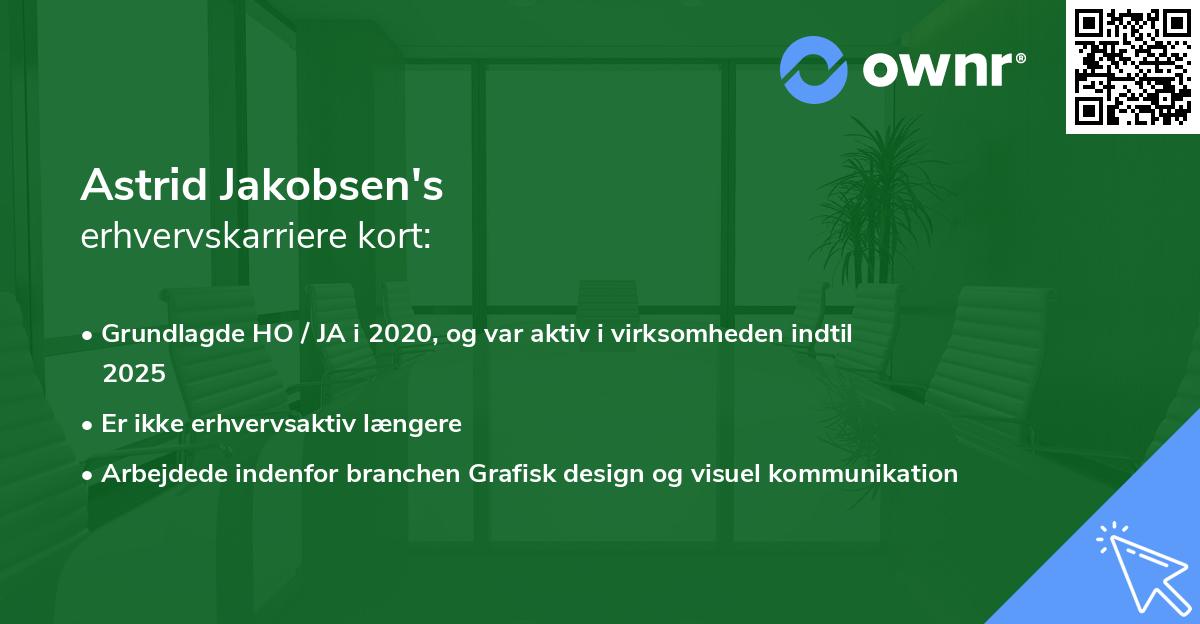 ownr®

Astrid Jakobsen's
erhvervskarriere kort:

• Grundlagde HO / JA i 2020, og var aktiv i virksomheden indtil 2025
• Er ikke erhvervsaktiv længere
• Arbejdede indenfor branchen Grafisk design og visuel kommunikation